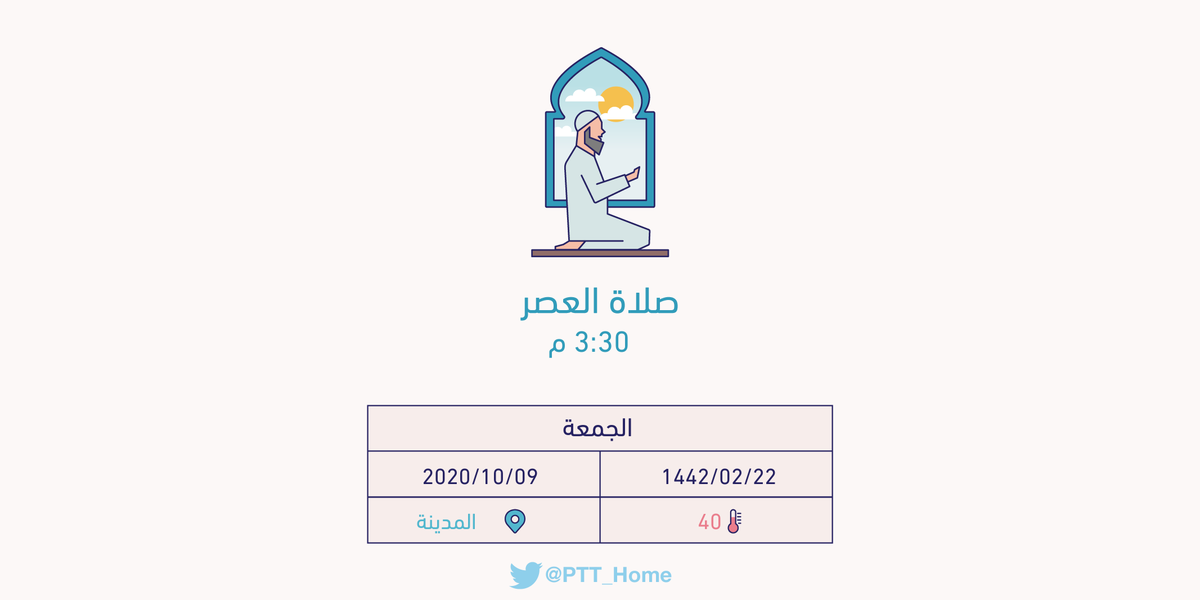 صلاة العصر
3:30 م

| الجمعة | |
|---|---|
| 1442/02/22 | 2020/10/09 |
| 40 | المدينة |

@PTT_Home